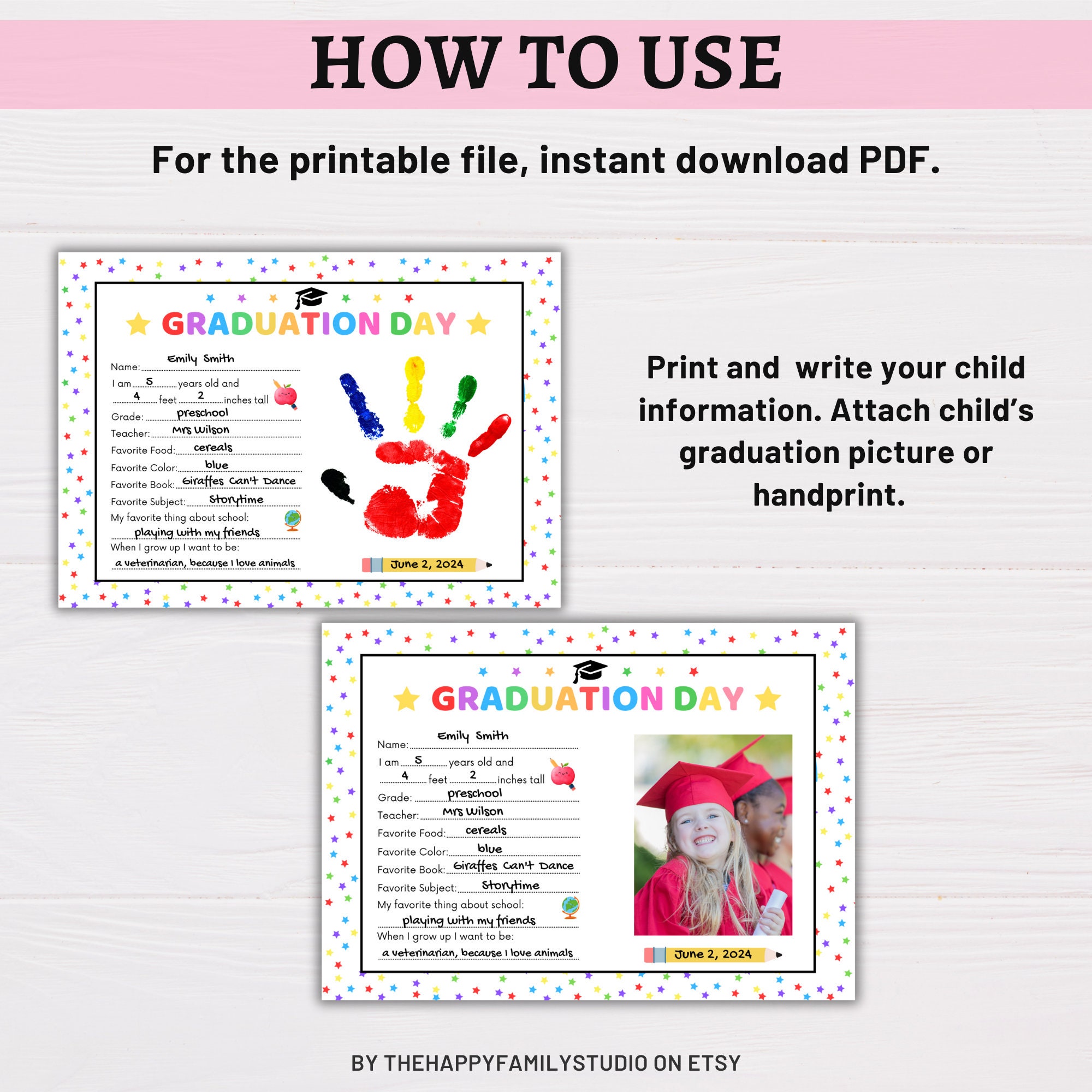 HOW TO USE

For the printable file, instant download PDF.

GRADUATION DAY

Name: Emily Smith
I am 5 years old and 4 feet 2 inches tall
Grade: preschool
Teacher: Mrs Wilson
Favorite Food: cereals
Favorite Color: blue
Favorite Book: Giraffes Can't Dance
Favorite Subject: Storytime
My favorite thing about school: playing with my friends
When I grow up I want to be: a veterinarian, because I love animals

June 2, 2024

Print and write your child information. Attach child's graduation picture or handprint.

GRADUATION DAY

Name: Emily Smith
I am 5 years old and 4 feet 2 inches tall
Grade: preschool
Teacher: Mrs Wilson
Favorite Food: cereals
Favorite Color: blue
Favorite Book: Giraffes Can't Dance
Favorite Subject: Storytime
My favorite thing about school: playing with my friends
When I grow up I want to be: a veterinarian, because I love animals

June 2, 2024

BY THEHAPPYFAMILYSTUDIO ON ETSY